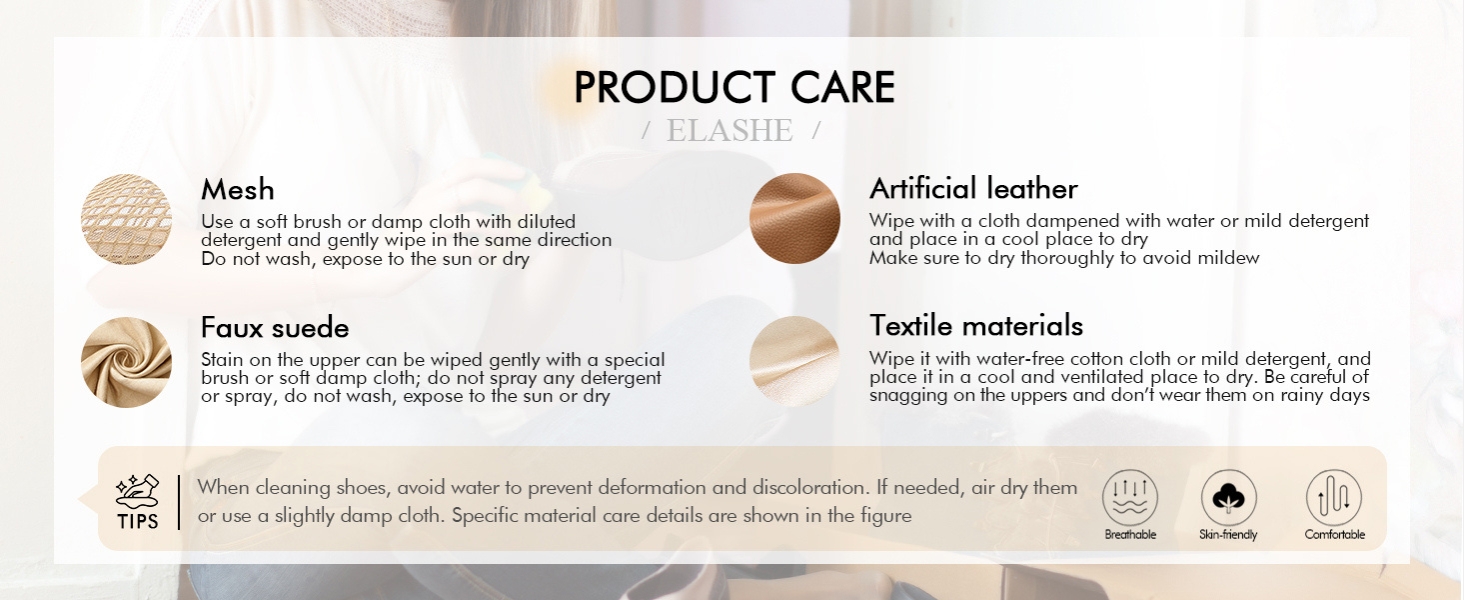 PRODUCT CARE
/ ELASHE /

Mesh
Use a soft brush or damp cloth with diluted detergent and gently wipe in the same direction
Do not wash, expose to the sun or dry

Faux suede
Stain on the upper can be wiped gently with a special brush or soft damp cloth; do not spray any detergent or spray, do not wash, expose to the sun or dry

Artificial leather
Wipe with a cloth dampened with water or mild detergent and place in a cool place to dry
Make sure to dry thoroughly to avoid mildew

Textile materials
Wipe it with water-free cotton cloth or mild detergent, and place it in a cool and ventilated place to dry. Be careful of snagging on the uppers and don't wear them on rainy days

TIPS
When cleaning shoes, avoid water to prevent deformation and discoloration. If needed, air dry them or use a slightly damp cloth. Specific material care details are shown in the figure

Breathable
Skin-friendly
Comfortable